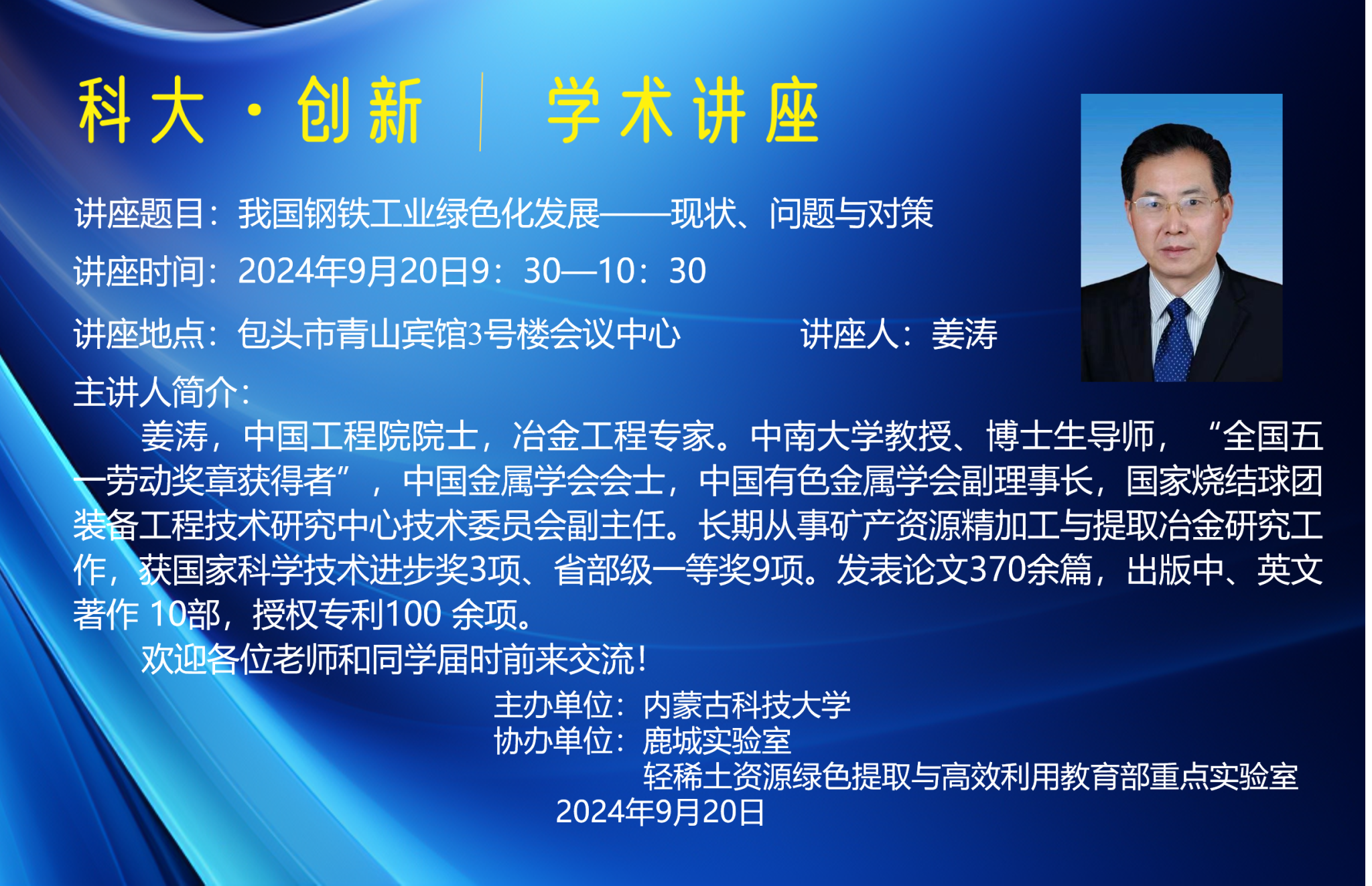 科大·创新 | 学术讲座

讲座题目：我国钢铁工业绿色化发展——现状、问题与对策

讲座时间：2024年9月20日9：30—10：30

讲座地点：包头市青山宾馆3号楼会议中心 讲座人：姜涛

主讲人简介：

姜涛，中国工程院院士，冶金工程专家。中南大学教授、博士生导师，“全国五一劳动奖章获得者”，中国金属学会会士，中国有色金属学会副理事长，国家烧结球团装备工程技术研究中心技术委员会副主任。长期从事矿产资源精加工与提取冶金研究工作，获国家科学技术进步奖3项、省部级一等奖9项。发表论文370余篇，出版中、英文著作 10部，授权专利100 余项。

欢迎各位老师和同学届时前来交流！

主办单位：内蒙古科技大学
协办单位：鹿城实验室
轻稀土资源绿色提取与高效利用教育部重点实验室
2024年9月20日